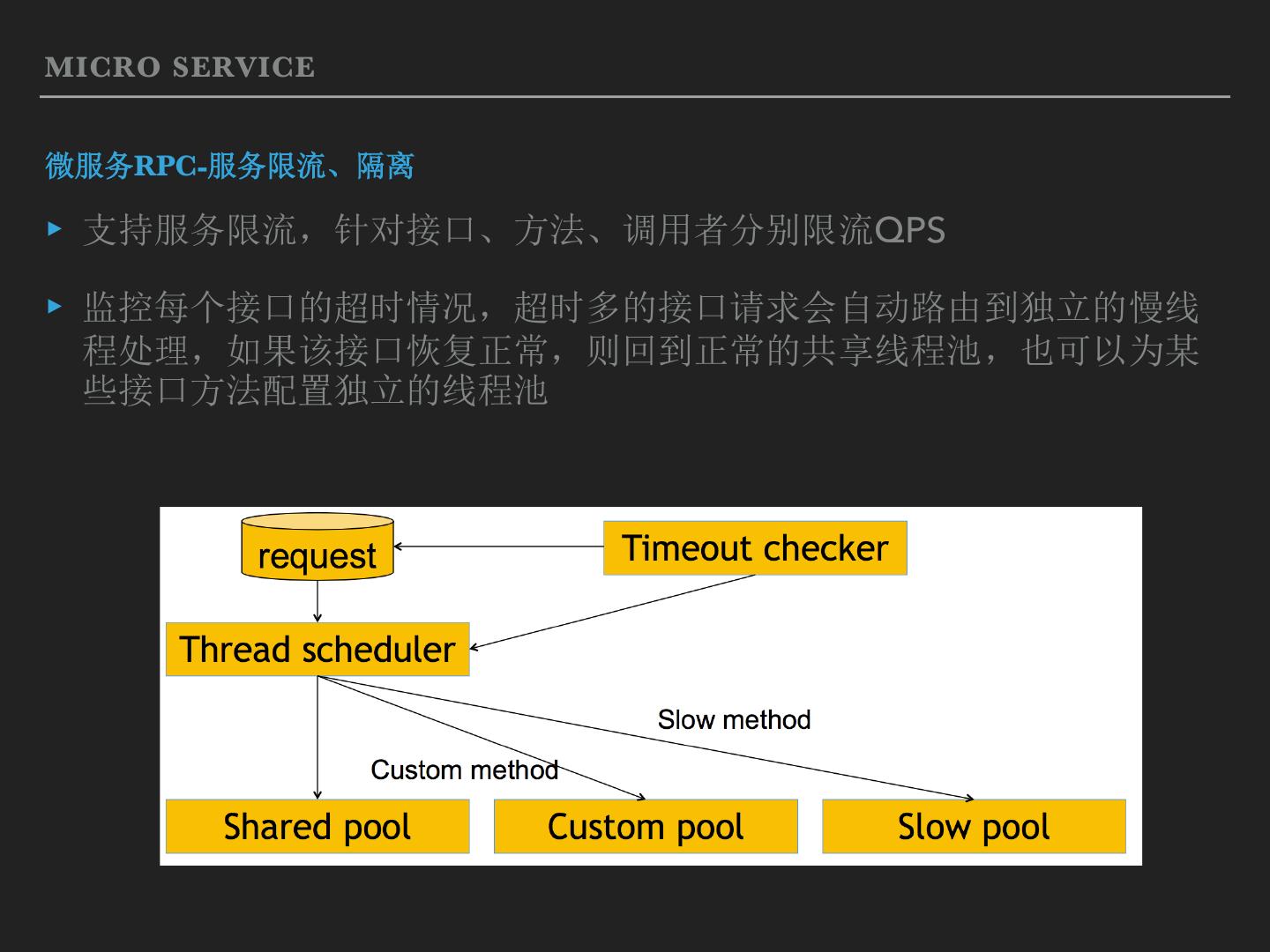 MICRO SERVICE

微服务RPC-服务限流、隔离

▸ 支持服务限流，针对接口、方法、调用者分别限流QPS

▸ 监控每个接口的超时情况，超时多的接口请求会自动路由到独立的慢线程处理，如果该接口恢复正常，则回到正常的共享线程池，也可以为某些接口方法配置独立的线程池

request

Timeout checker

Thread scheduler

Slow method

Custom method

Shared pool

Custom pool

Slow pool